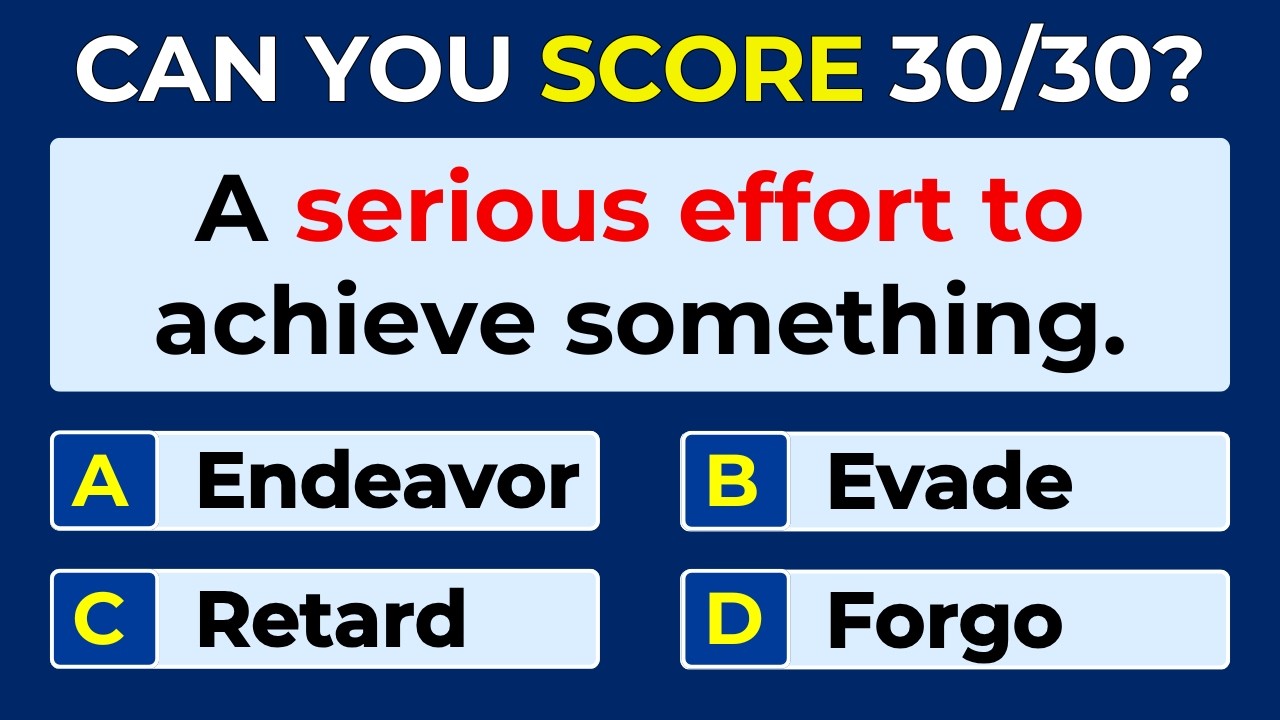 CAN YOU SCORE 30/30?

A serious effort to achieve something.

A Endeavor

B Evade

C Retard

D Forgo